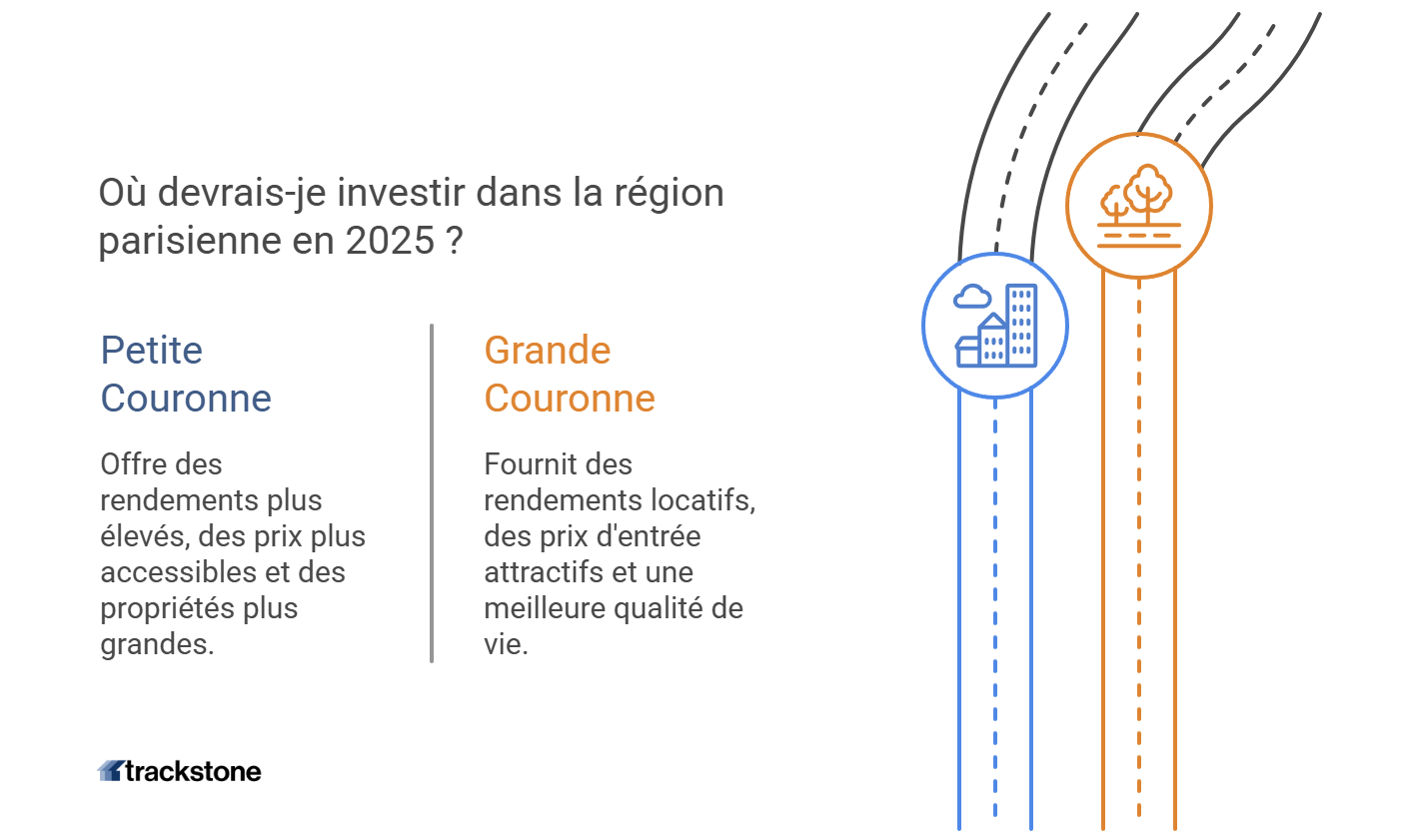 Où devrais-je investir dans la région parisienne en 2025 ?

Petite Couronne

Offre des rendements plus élevés, des prix plus accessibles et des propriétés plus grandes.

Grande Couronne

Fournit des rendements locatifs, des prix d'entrée attractifs et une meilleure qualité de vie.

trackstone